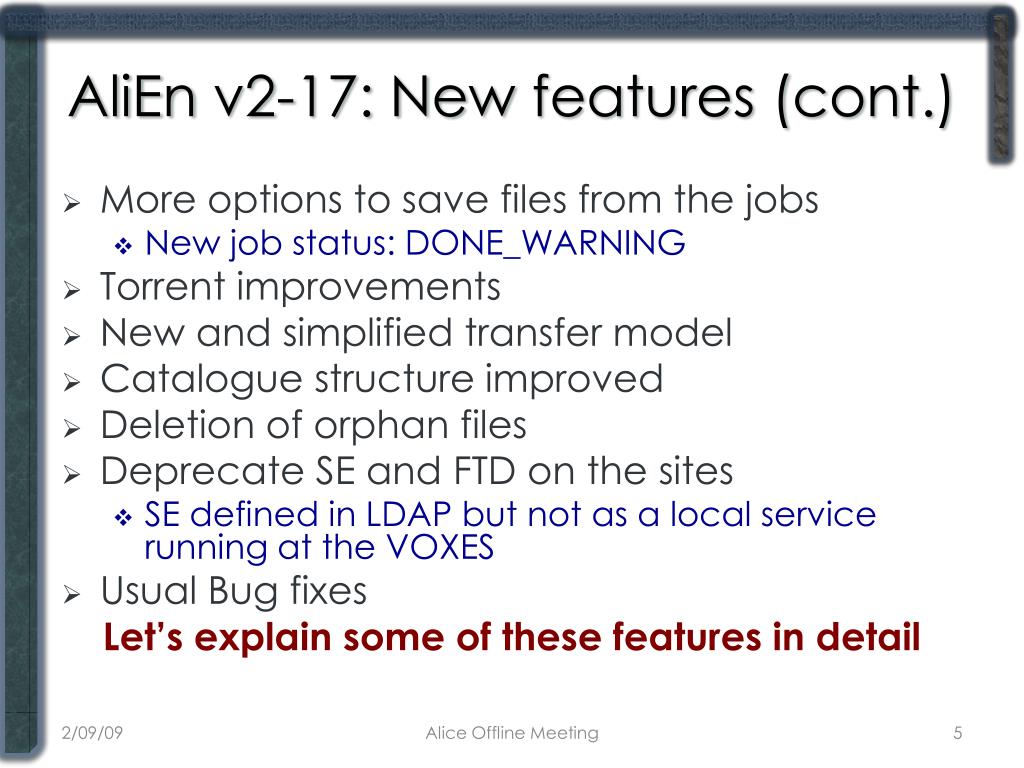 AliEn v2-17: New features (cont.)

➢ More options to save files from the jobs
  ❖ New job status: DONE_WARNING
➢ Torrent improvements
➢ New and simplified transfer model
➢ Catalogue structure improved
➢ Deletion of orphan files
➢ Deprecate SE and FTD on the sites
  ❖ SE defined in LDAP but not as a local service running at the VOXES
➢ Usual Bug fixes

Let's explain some of these features in detail

2/09/09

Alice Offline Meeting

5